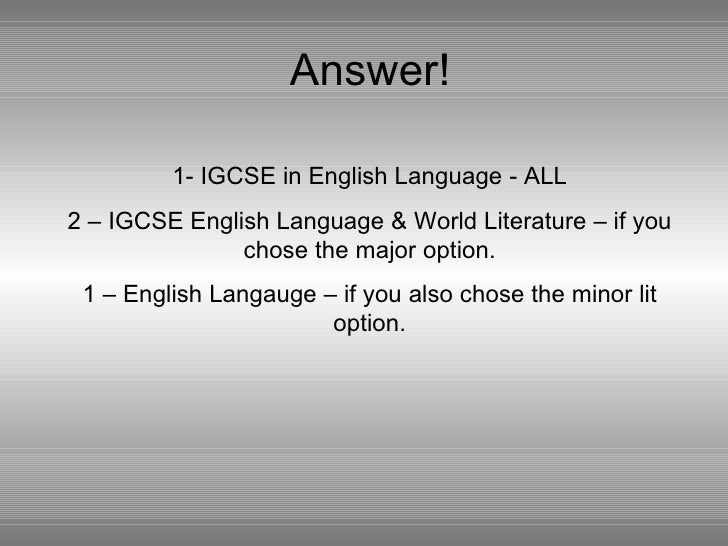 Answer!

1- IGCSE in English Language - ALL

2 – IGCSE English Language & World Literature – if you chose the major option.

1 – English Langauge – if you also chose the minor lit option.